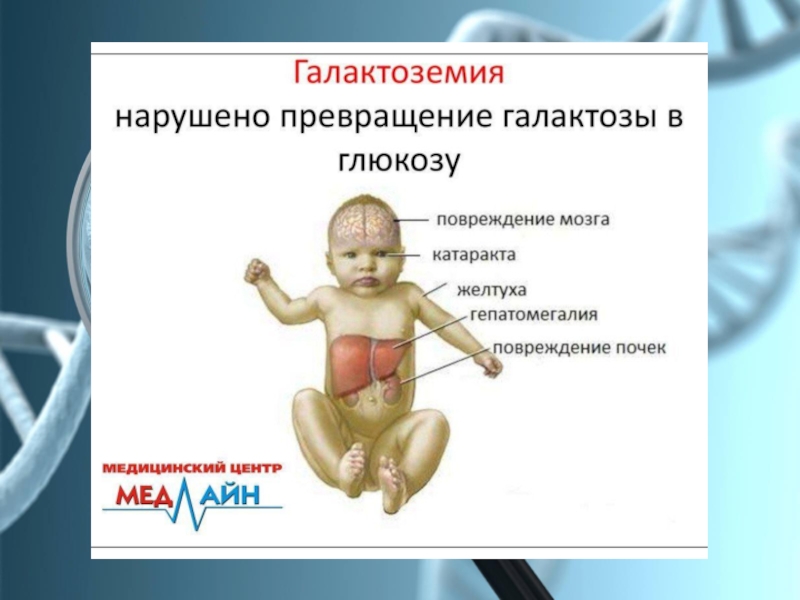 Галактоземия
нарушено превращение галактозы в глюкозу

повреждение мозга
катаракта
желтуха
гепатомегалия
повреждение почек

МЕДИЦИНСКИЙ ЦЕНТР
МЕДЛАЙН